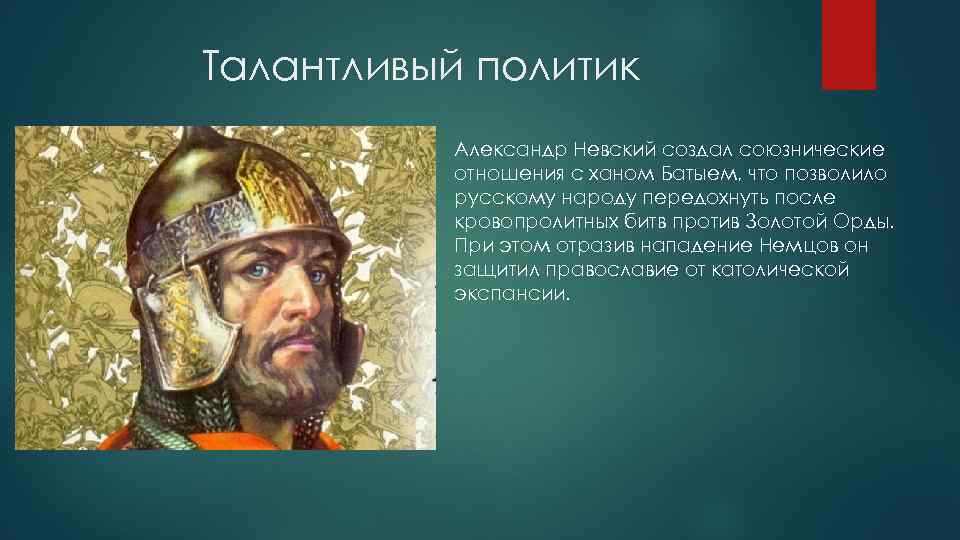 Талантливый политик

Александр Невский создал союзнические отношения с ханом Батыем, что позволило русскому народу передохнуть после кровопролитных битв против Золотой Орды. При этом отразив нападение Немцов он защитил православие от католической экспансии.